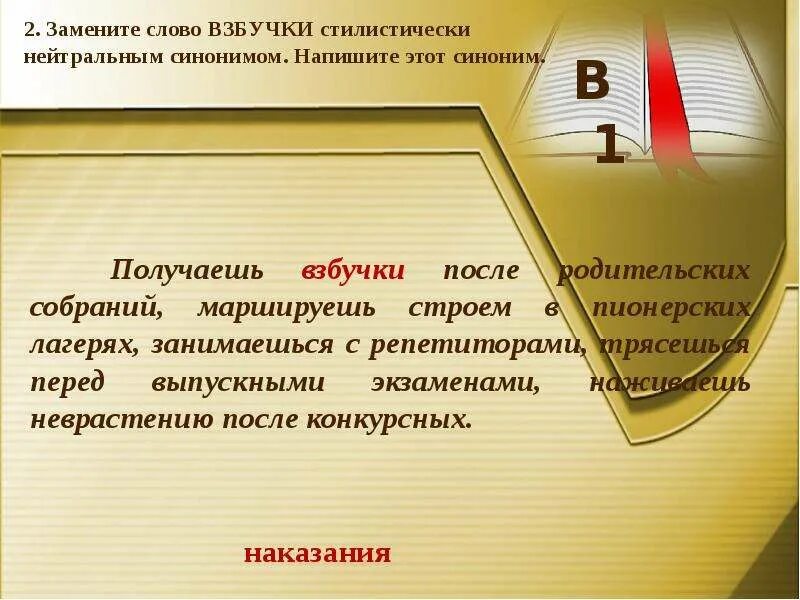 2. Замените слово ВЗБУЧКИ стилистически нейтральным синонимом. Напишите этот синоним.

В
1

Получаешь взбучки после родительских собраний, маршируешь строем в пионерских лагерях, занимаешься с репетиторами, трясешься перед выпускными экзаменами, наживаешь неврастению после конкурсных.

наказания